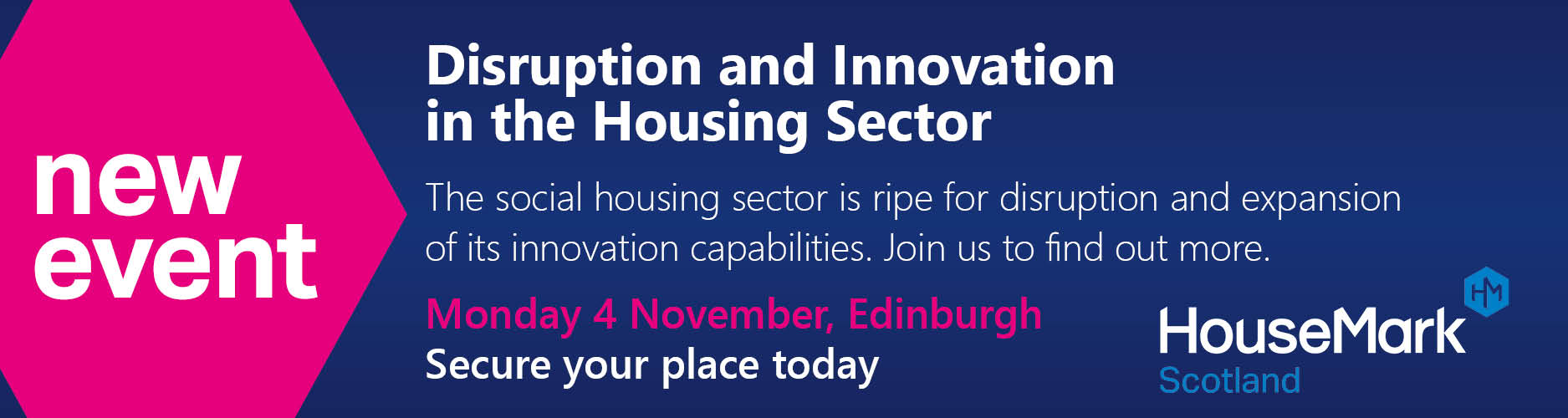 new event

Disruption and Innovation in the Housing Sector

The social housing sector is ripe for disruption and expansion of its innovation capabilities. Join us to find out more.

Monday 4 November, Edinburgh

Secure your place today

HM

HouseMark

Scotland